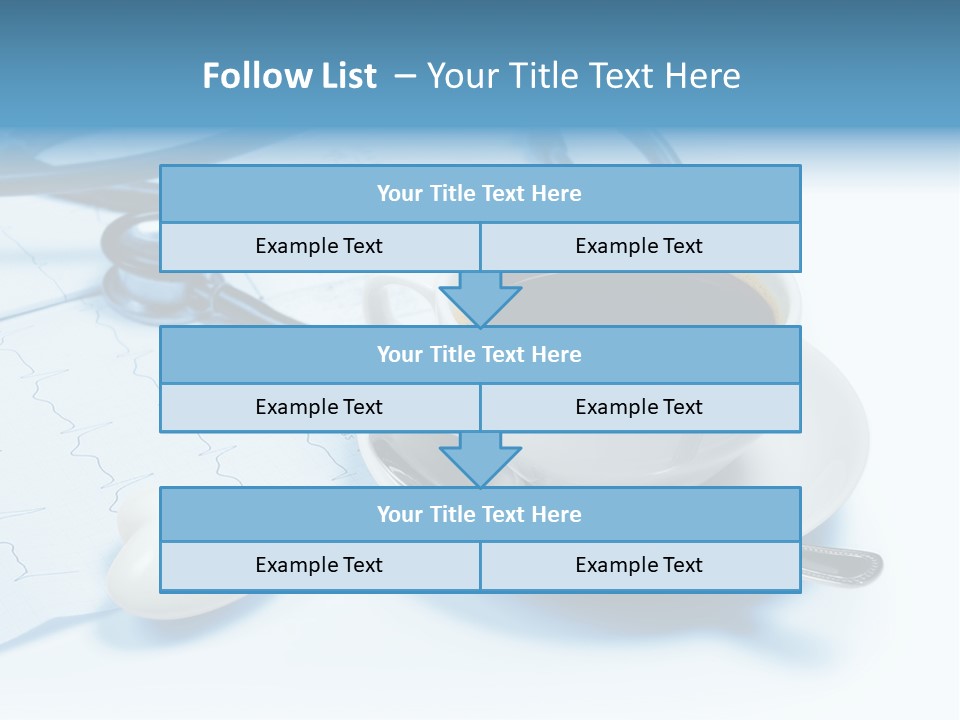 Follow List – Your Title Text Here

Your Title Text Here

Example Text

Example Text

Your Title Text Here

Example Text

Example Text

Your Title Text Here

Example Text

Example Text